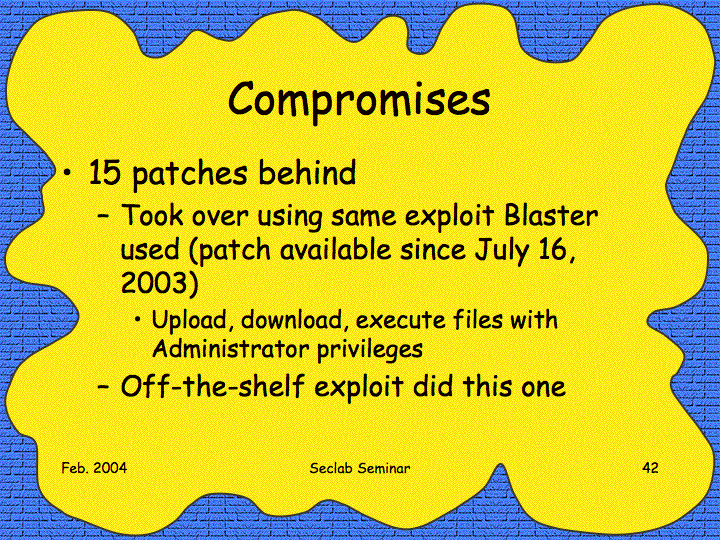 Compromises

• 15 patches behind
– Took over using same exploit Blaster used (patch available since July 16, 2003)
• Upload, download, execute files with Administrator privileges
– Off-the-shelf exploit did this one

Feb. 2004 Seclab Seminar 42